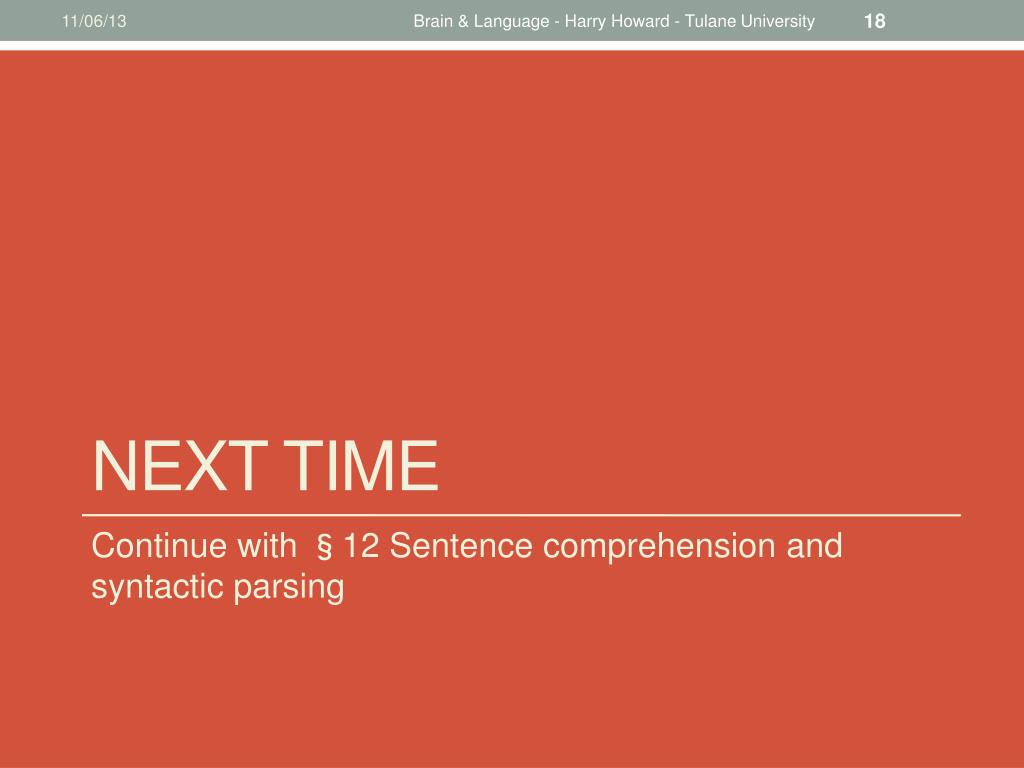 11/06/13

Brain & Language - Harry Howard - Tulane University

18

NEXT TIME

Continue with § 12 Sentence comprehension and syntactic parsing